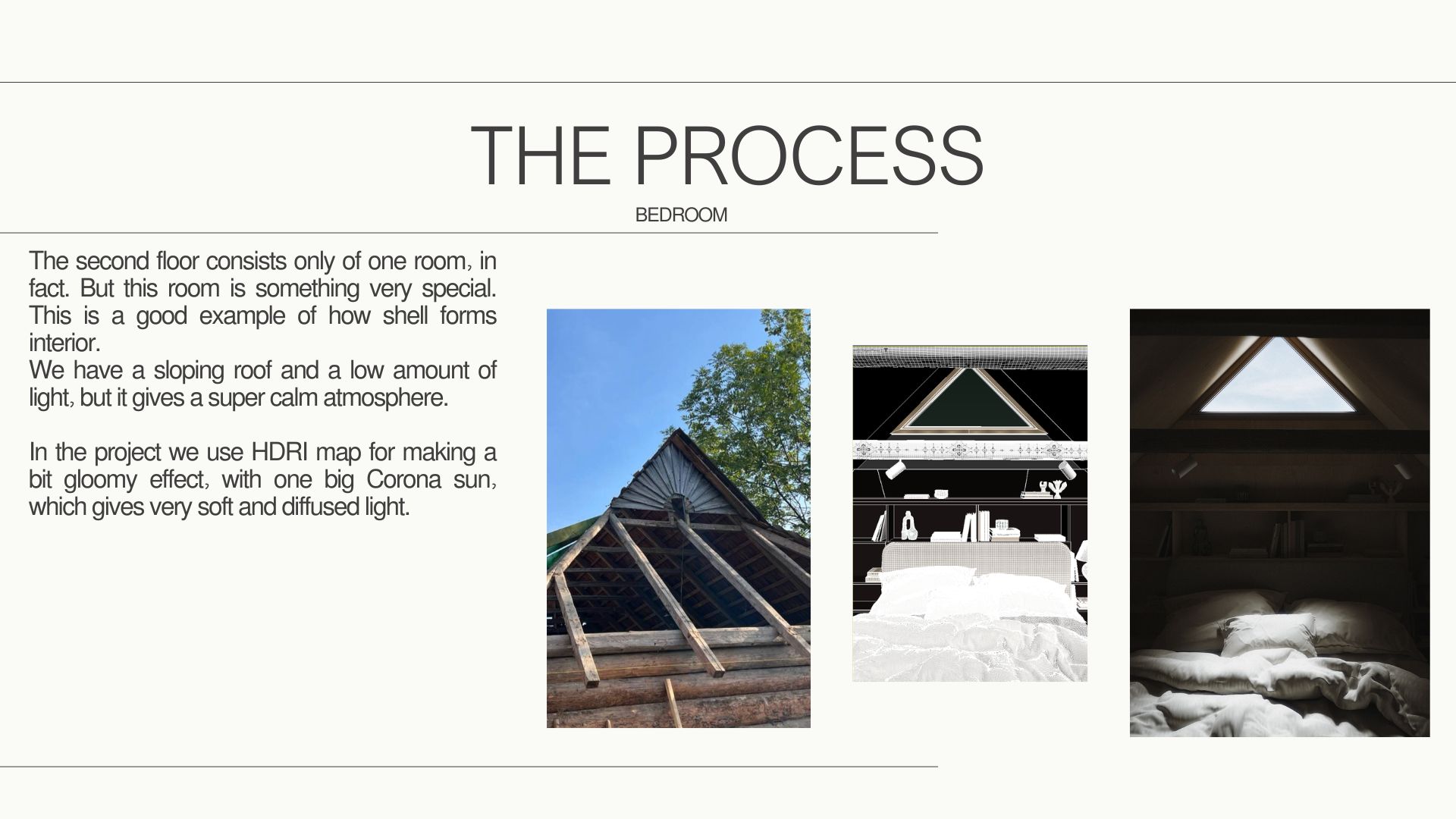 THE PROCESS

BEDROOM

The second floor consists only of one room, in fact. But this room is something very special. This is a good example of how shell forms interior.
We have a sloping roof and a low amount of light, but it gives a super calm atmosphere.

In the project we use HDRI map for making a bit gloomy effect, with one big Corona sun, which gives very soft and diffused light.